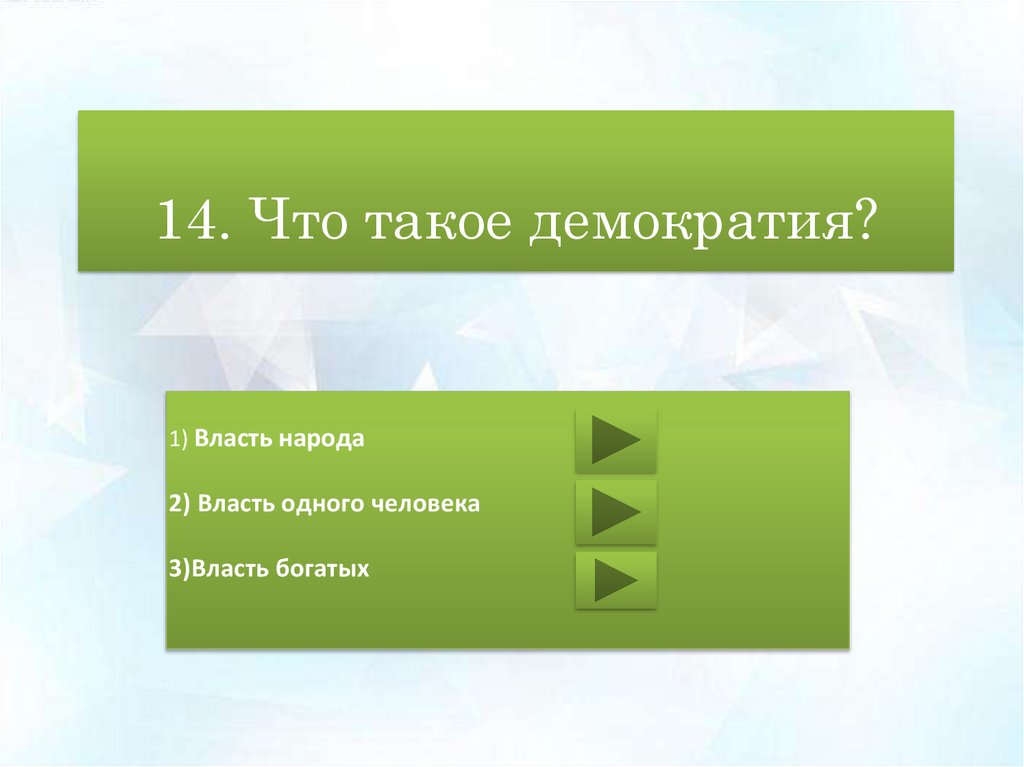 14. Что такое демократия?

1) Власть народа

2) Власть одного человека

3)Власть богатых